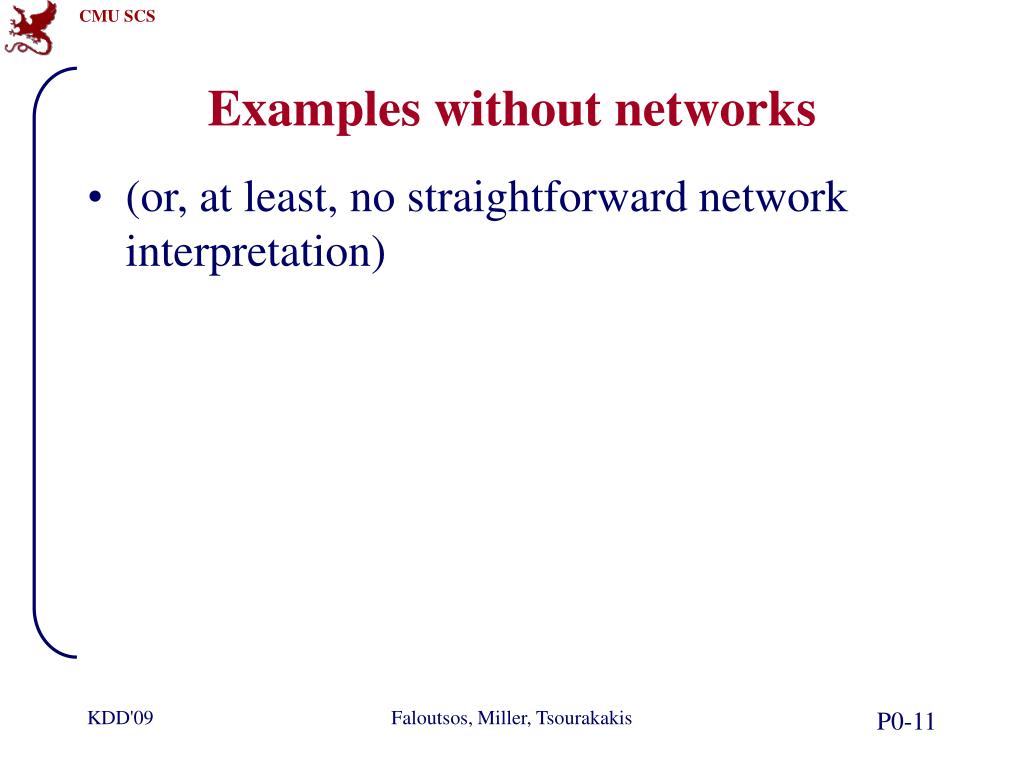 CMU SCS

Examples without networks

• (or, at least, no straightforward network interpretation)

KDD'09

Faloutsos, Miller, Tsourakakis

P0-11